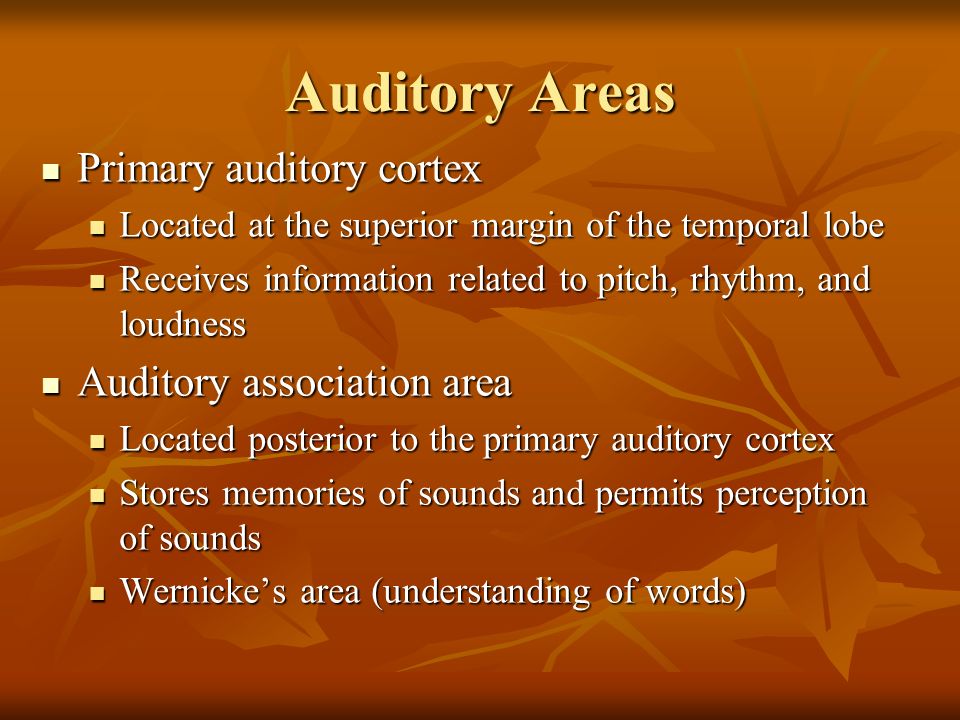 Auditory Areas

- Primary auditory cortex
  - Located at the superior margin of the temporal lobe
  - Receives information related to pitch, rhythm, and loudness
- Auditory association area
  - Located posterior to the primary auditory cortex
  - Stores memories of sounds and permits perception of sounds
  - Wernicke’s area (understanding of words)